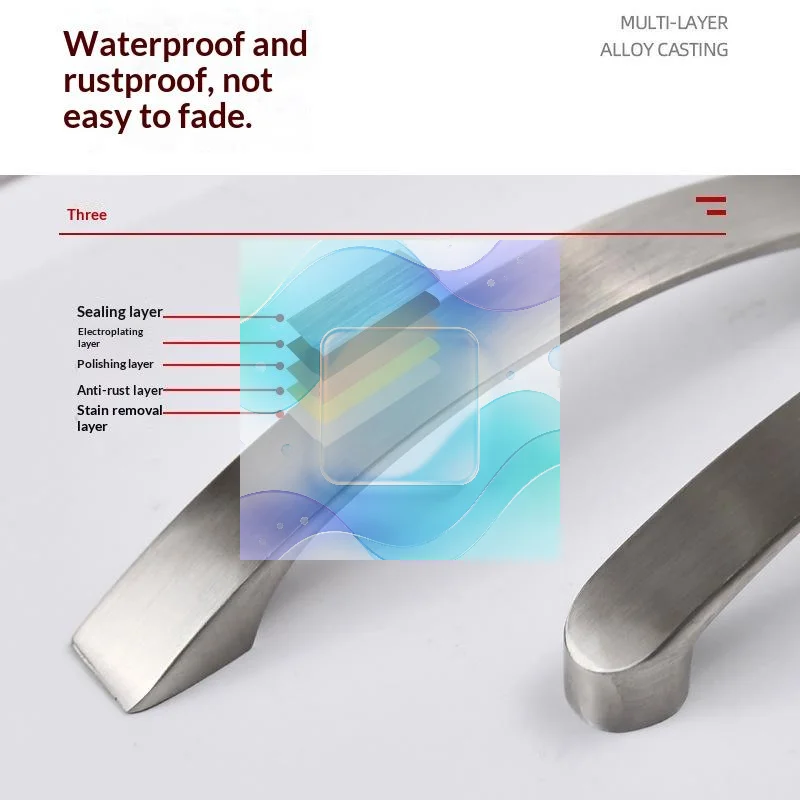 Waterproof and rustproof, not easy to fade.

MULTI-LAYER
ALLOY CASTING

Three

Sealing layer
Electroplating layer
Polishing layer
Anti-rust layer
Stain removal layer